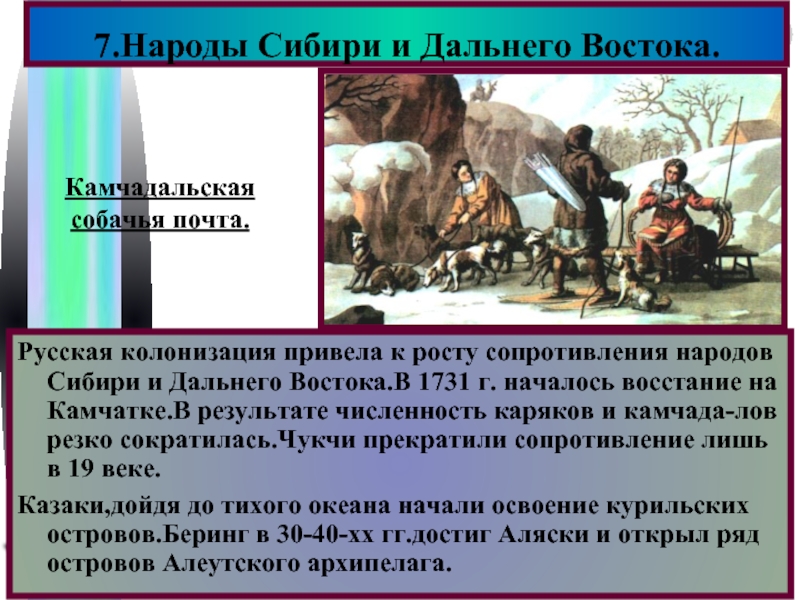 7.Народы Сибири и Дальнего Востока.

Камчадальская собачья почта.

Русская колонизация привела к росту сопротивления народов Сибири и Дальнего Востока.В 1731 г. началось восстание на Камчатке.В результате численность каряков и камчада-лов резко сократилась.Чукчи прекратили сопротивление лишь в 19 веке.

Казаки,дойдя до тихого океана начали освоение курильских островов.Беринг в 30-40-хх гг.достиг Аляски и открыл ряд островов Алеутского архипелага.